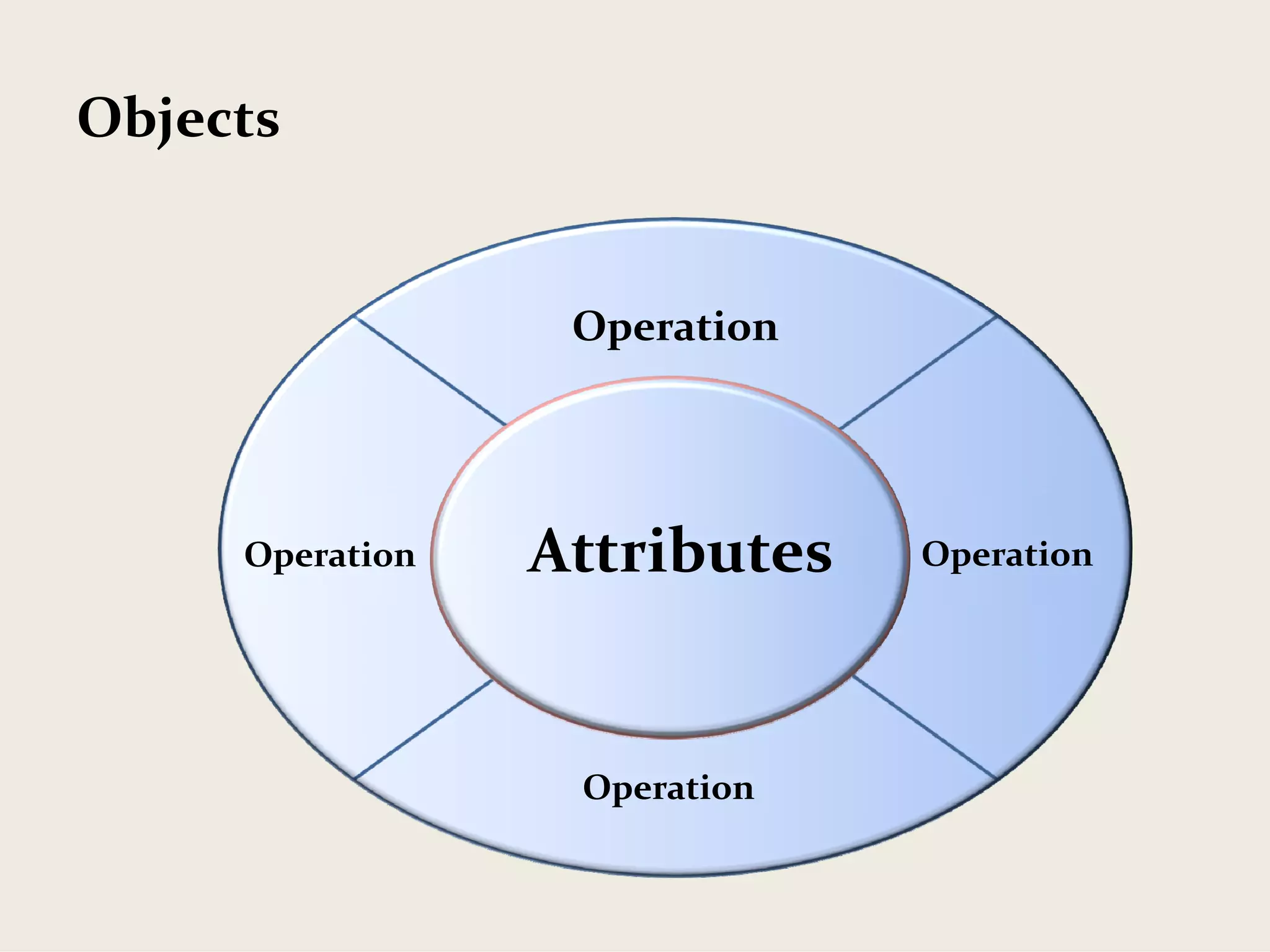 Objects

Operation

Operation

Attributes

Operation

Operation